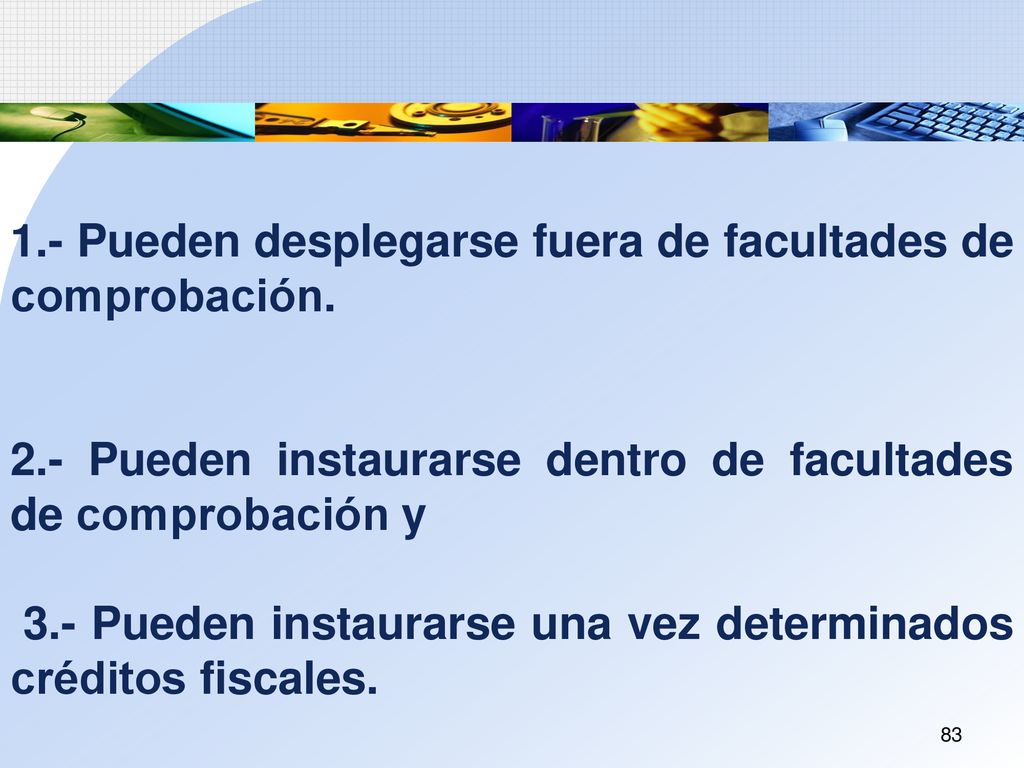 1.- Pueden desplegarse fuera de facultades de comprobación.

2.- Pueden instaurarse dentro de facultades de comprobación y

3.- Pueden instaurarse una vez determinados créditos fiscales.

83